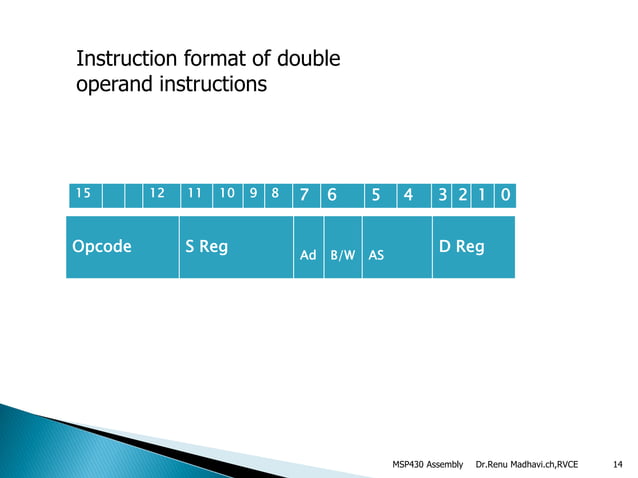 Instruction format of double operand instructions

| 15 | | | 12 | 11 | 10 | 9 | 8 | 7 | 6 | 5 | 4 | 3 | 2 | 1 | 0 |
|---|---|---|---|---|---|---|---|---|---|---|---|---|---|---|---|

| Opcode | S Reg | Ad | B/W | AS | D Reg |
|---|---|---|---|---|---|

MSP430 Assembly Dr.Renu Madhavi.ch,RVCE 14